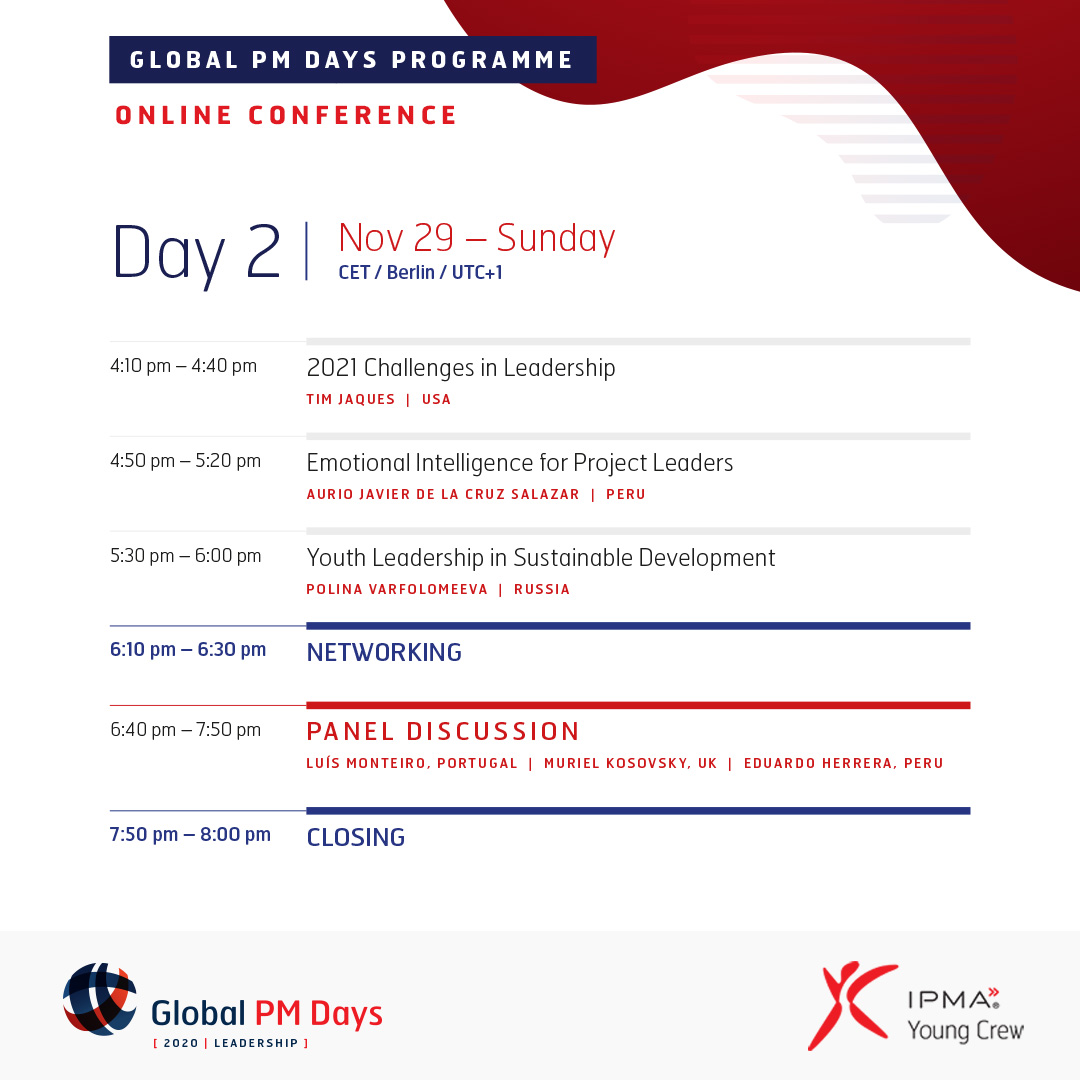 GLOBAL PM DAYS PROGRAMME

ONLINE CONFERENCE

Day 2 | Nov 29 – Sunday
CET / Berlin / UTC+1

4:10 pm – 4:40 pm
2021 Challenges in Leadership
TIM JAQUES | USA

4:50 pm – 5:20 pm
Emotional Intelligence for Project Leaders
AURIO JAVIER DE LA CRUZ SALAZAR | PERU

5:30 pm – 6:00 pm
Youth Leadership in Sustainable Development
POLINA VARFOLOMEEVA | RUSSIA

6:10 pm – 6:30 pm
NETWORKING

6:40 pm – 7:50 pm
PANEL DISCUSSION
LUÍS MONTEIRO, PORTUGAL | MURIEL KOSOVSKY, UK | EDUARDO HERRERA, PERU

7:50 pm – 8:00 pm
CLOSING

Global PM Days
[ 2020 | LEADERSHIP ]

IPMA
Young Crew